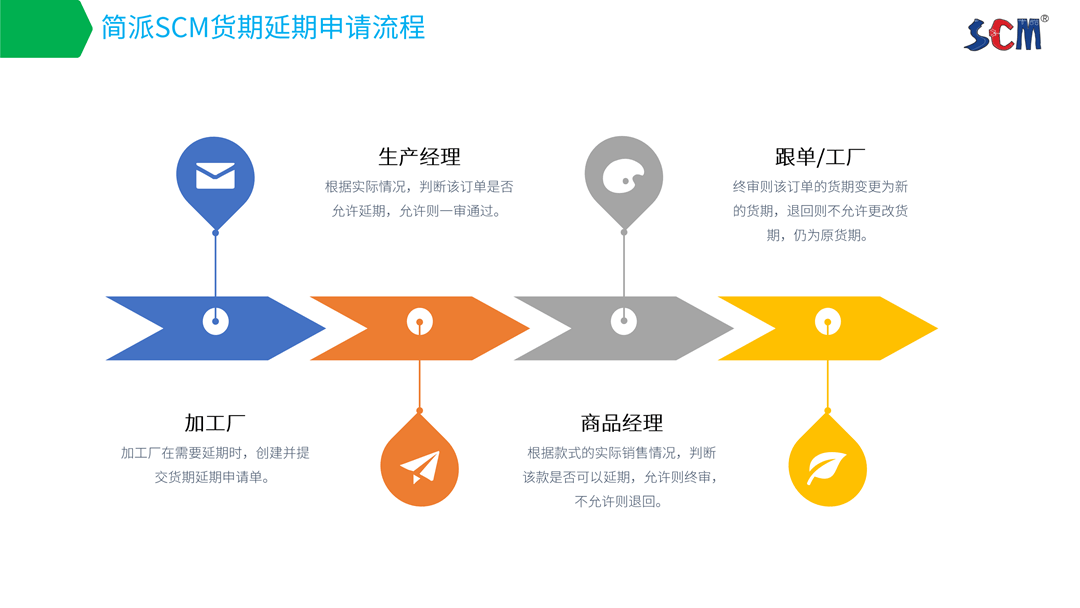 简派SCM货期延期申请流程

SCM®

生产经理
根据实际情况，判断该订单是否允许延期，允许则一审通过。

跟单/工厂
终审则该订单的货期变更为新的货期，退回则不允许更改货期，仍为原货期。

加工厂
加工厂在需要延期时，创建并提交货期延期申请单。

商品经理
根据款式的实际销售情况，判断该款是否可以延期，允许则终审，不允许则退回。